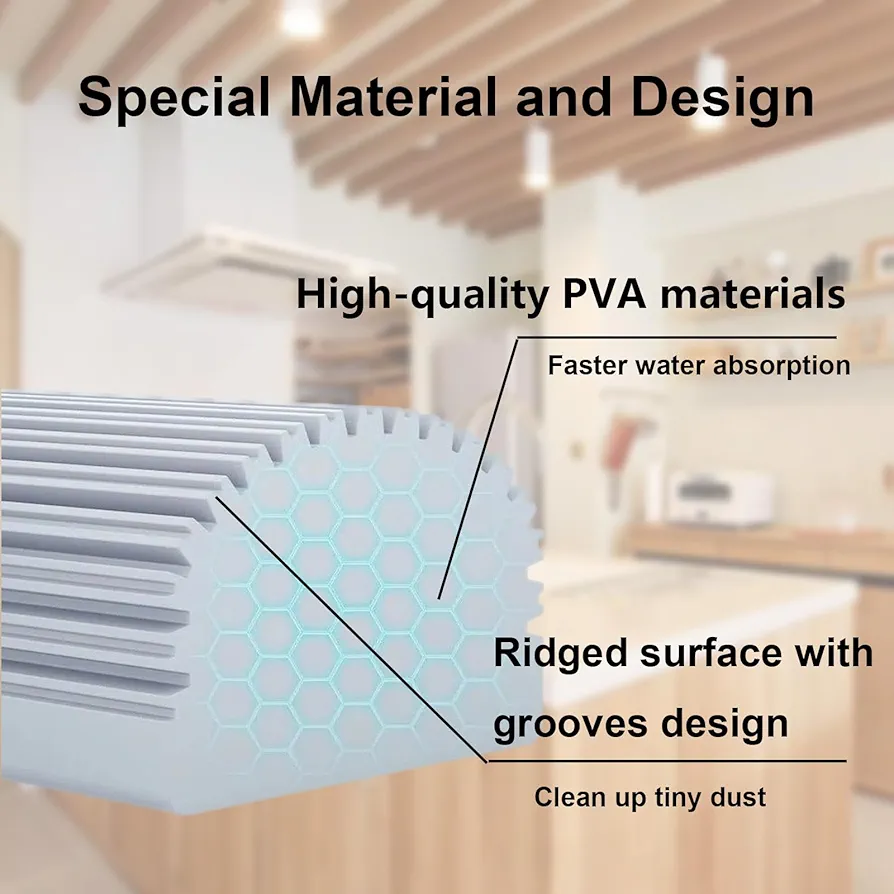 Special Material and Design

High-quality PVA materials

Faster water absorption

Ridged surface with grooves design

Clean up tiny dust